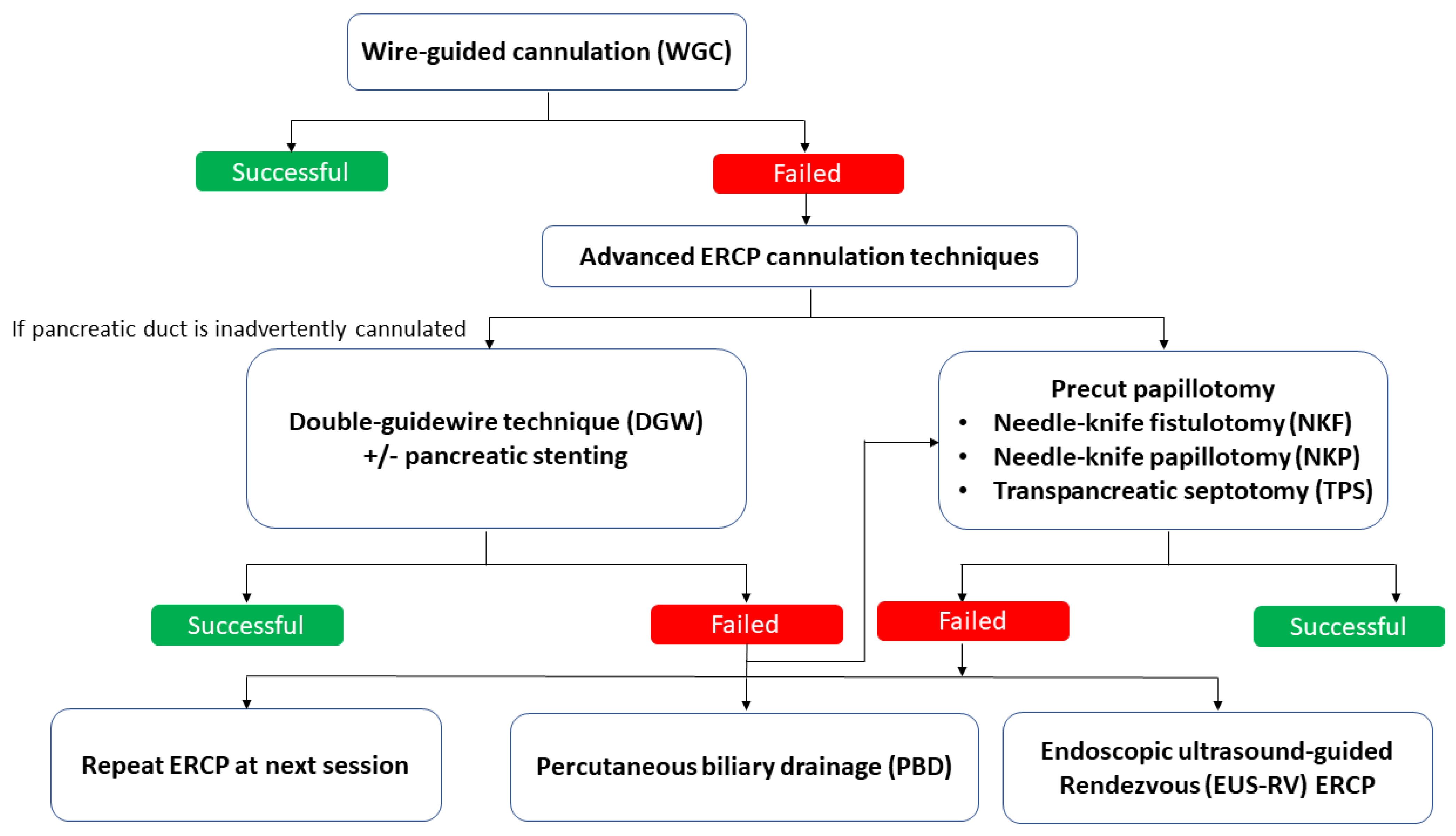 Wire-guided cannulation (WGC)

Successful

Failed

Advanced ERCP cannulation techniques

If pancreatic duct is inadvertently cannulated

Double-guidewire technique (DGW) +/- pancreatic stenting

Precut papillotomy
• Needle-knife fistulotomy (NKF)
• Needle-knife papillotomy (NKP)
• Transpancreatic septotomy (TPS)

Successful

Failed

Failed

Successful

Repeat ERCP at next session

Percutaneous biliary drainage (PBD)

Endoscopic ultrasound-guided Rendezvous (EUS-RV) ERCP